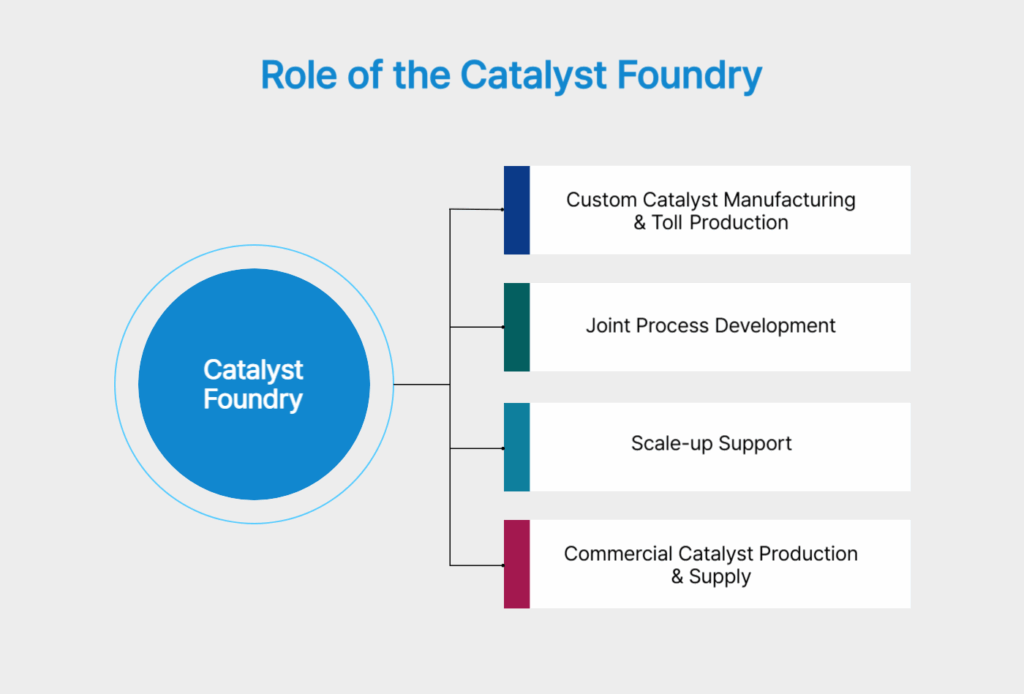 Role of the Catalyst Foundry

Catalyst Foundry

Custom Catalyst Manufacturing & Toll Production

Joint Process Development

Scale-up Support

Commercial Catalyst Production & Supply